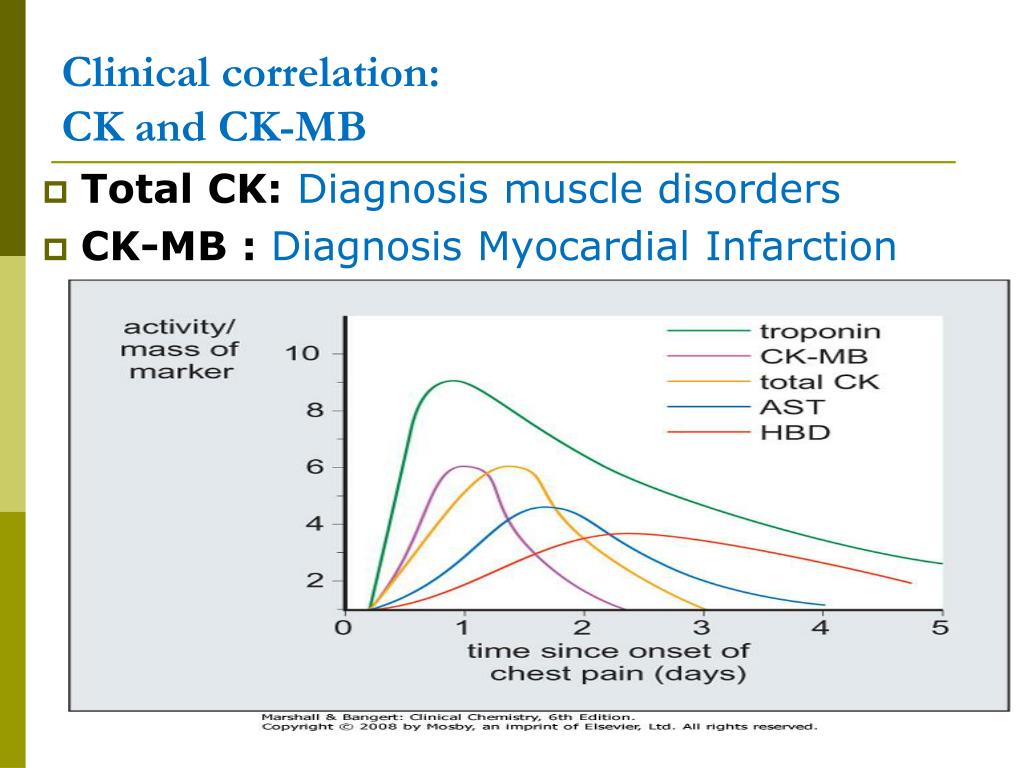 Clinical correlation:
CK and CK-MB

Total CK: Diagnosis muscle disorders

CK-MB : Diagnosis Myocardial Infarction

activity/ mass of marker

10
8
6
4
2

troponin
CK-MB
total CK
AST
HBD

0 1 2 3 4 5

time since onset of chest pain (days)

Marshall & Bangert: Clinical Chemistry, 6th Edition.
Copyright © 2008 by Mosby, an imprint of Elsevier, Ltd. All rights reserved.